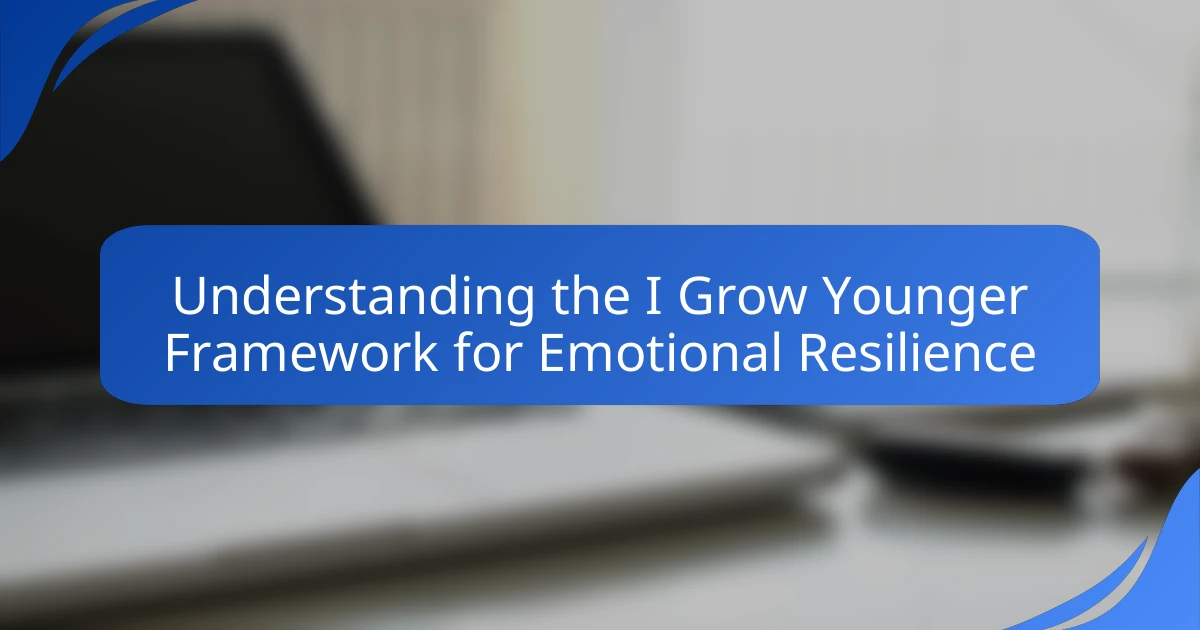 Understanding the I Grow Younger Framework for Emotional Resilience